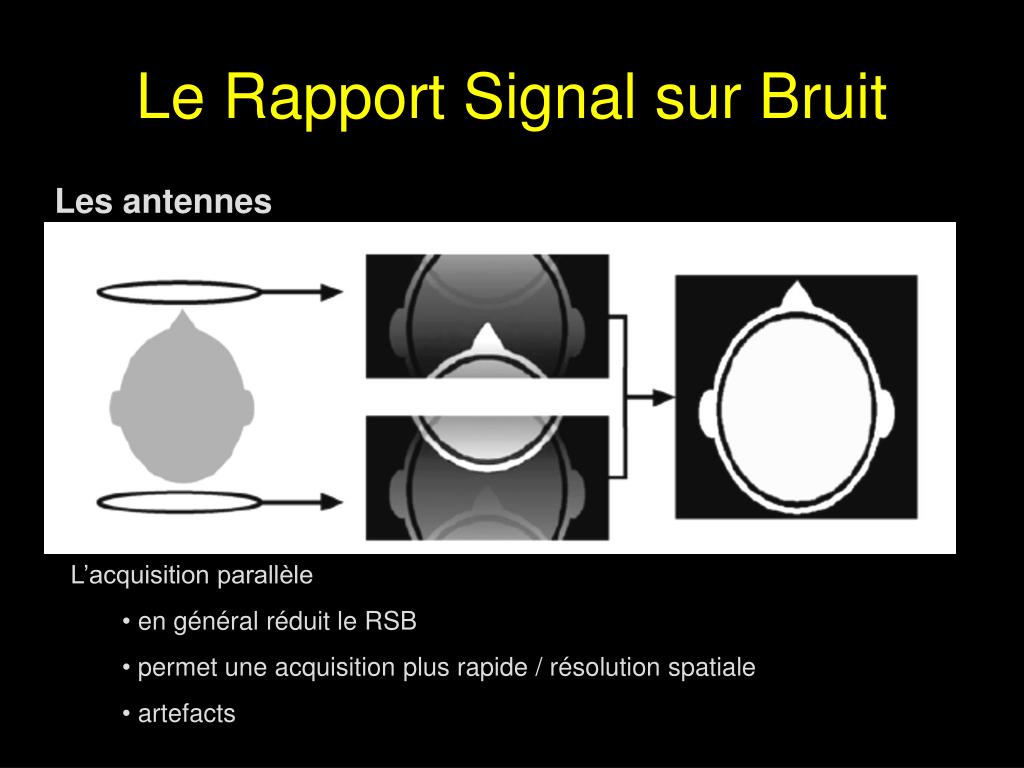 Le Rapport Signal sur Bruit

Les antennes

L’acquisition parallèle

• en général réduit le RSB

• permet une acquisition plus rapide / résolution spatiale

• artefacts